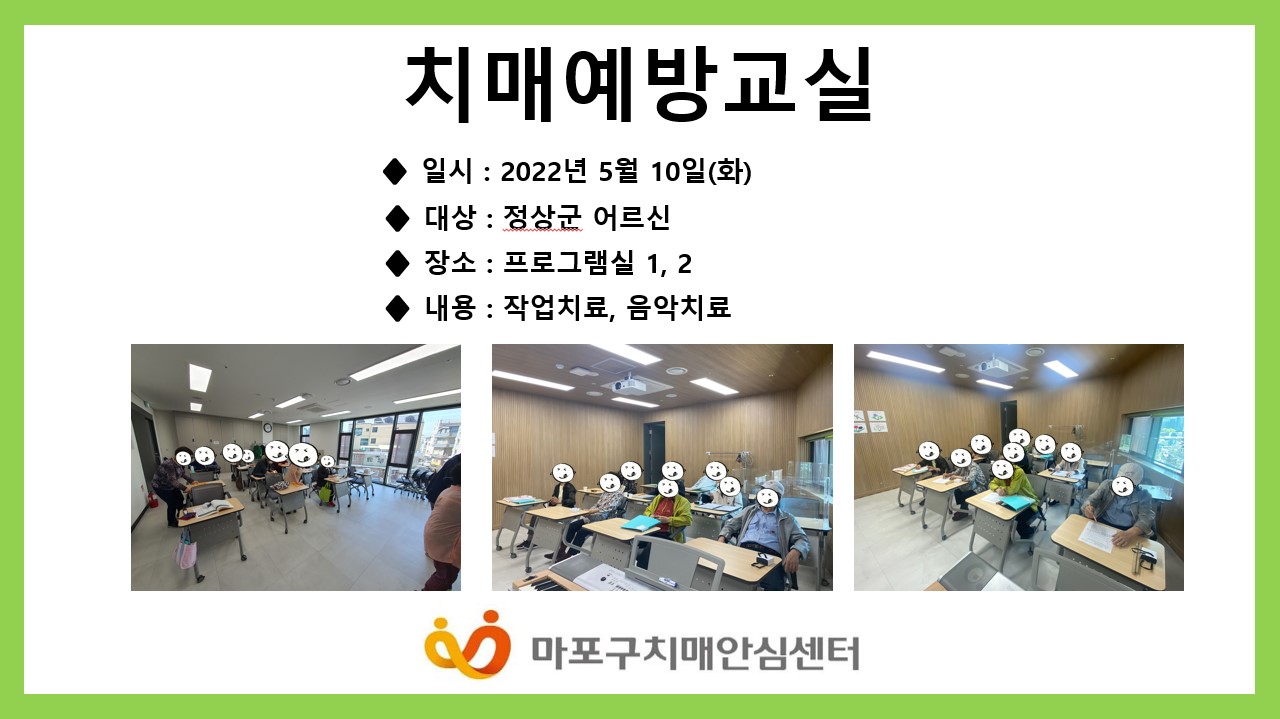 치매예방교실

◆ 일시 : 2022년 5월 10일(화)

◆ 대상 : 정상군 어르신

◆ 장소 : 프로그램실 1, 2

◆ 내용 : 작업치료, 음악치료

마포구치매안심센터